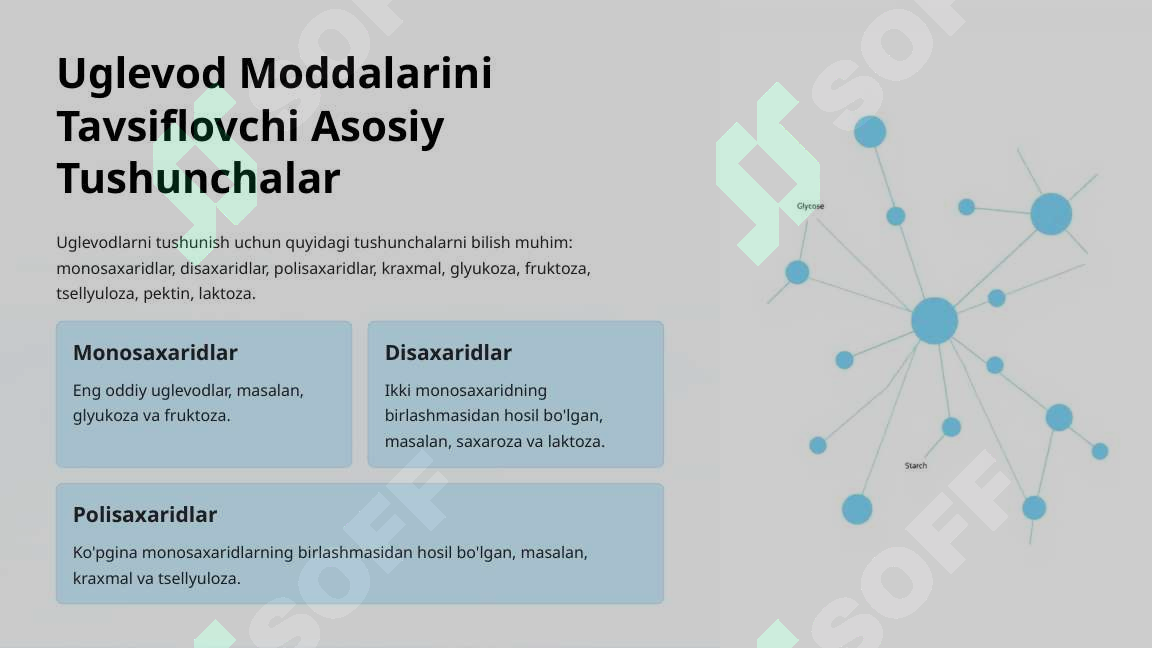 Uglevod Moddalarini Tavsiflovchi Asosiy Tushunchalar

Uglevodlarni tushunish uchun quyidagi tushunchalarni bilish muhim: monosaxaridlar, disaxaridlar, polisaxaridlar, kraxmal, glyukoza, fruktoza, tsellyuloza, pektin, laktoza.

Monosaxaridlar

Eng oddiy uglevodlar, masalan, glyukoza va fruktoza.

Disaxaridlar

Ikki monosaxaridning birlashmasidan hosil bo'lgan, masalan, saxaroza va laktoza.

Polisaxaridlar

Ko'pgina monosaxaridlarning birlashmasidan hosil bo'lgan, masalan, kraxmal va tsellyuloza.

Glycose

Starch

SOFF

SOFF

SOFF

SOFF